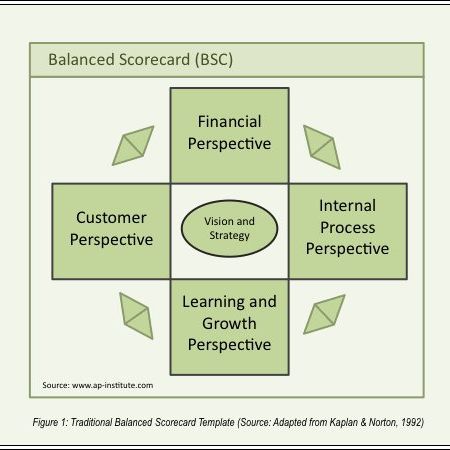 Balanced Scorecard (BSC)

Financial Perspective

Customer Perspective

Vision and Strategy

Internal Process Perspective

Learning and Growth Perspective

Source: www.ap-institute.com

Figure 1: Traditional Balanced Scorecard Template (Source: Adapted from Kaplan & Norton, 1992)